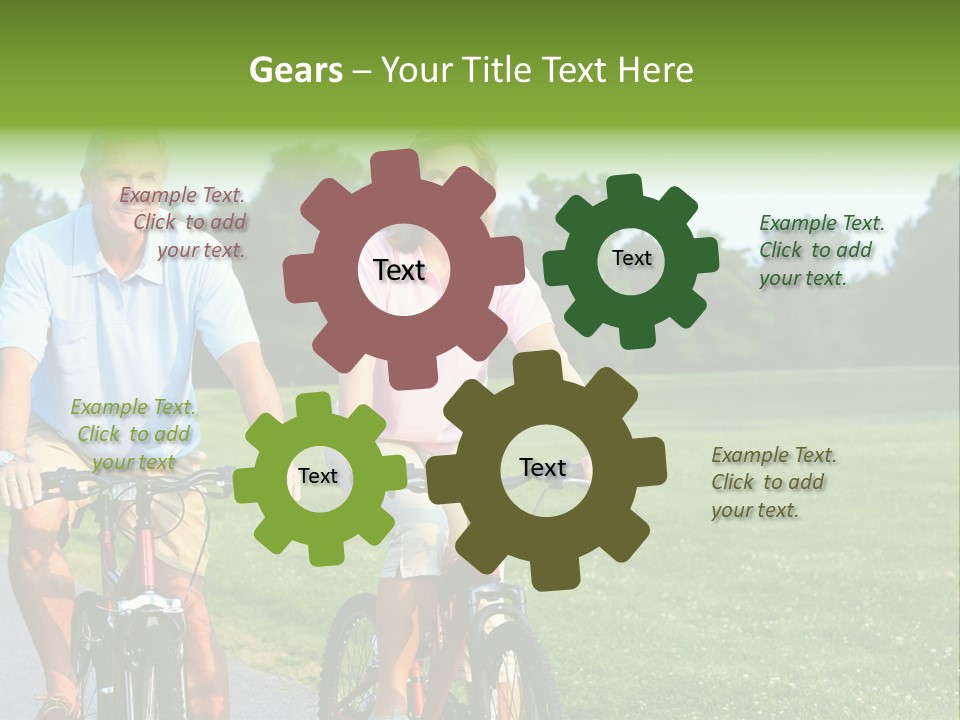 Gears – Your Title Text Here

Example Text. Click to add your text.

Text

Text

Example Text. Click to add your text.

Example Text. Click to add your text

Text

Text

Example Text. Click to add your text.